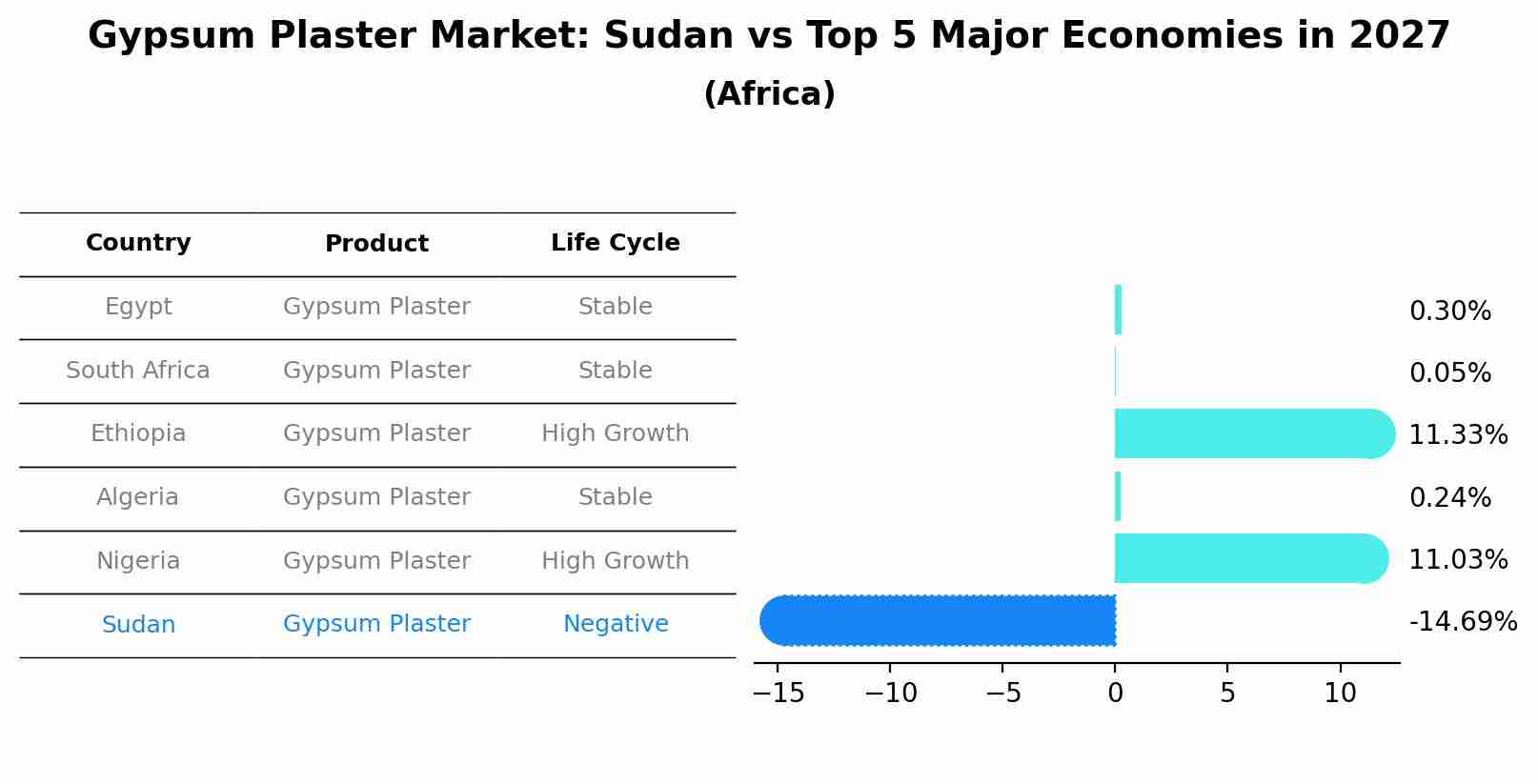 Gypsum Plaster Market: Sudan vs Top 5 Major Economies in 2027
(Africa)

| Country | Product | Life Cycle |
|---|---|---|
| Egypt | Gypsum Plaster | Stable |
| South Africa | Gypsum Plaster | Stable |
| Ethiopia | Gypsum Plaster | High Growth |
| Algeria | Gypsum Plaster | Stable |
| Nigeria | Gypsum Plaster | High Growth |
| Sudan | Gypsum Plaster | Negative |

0.30%
0.05%
11.33%
0.24%
11.03%
-14.69%

−15 −10 −5 0 5 10